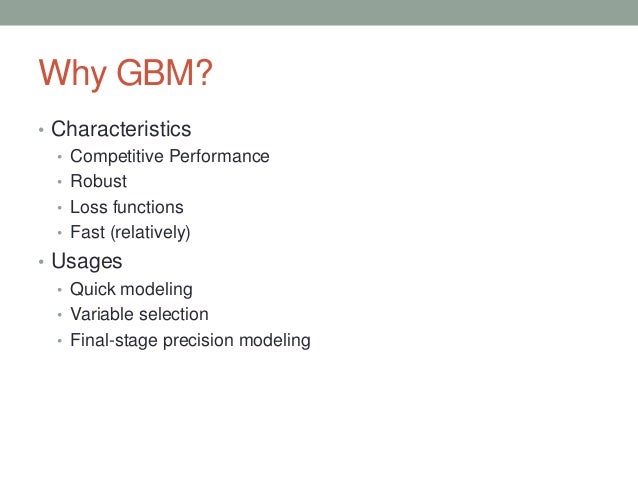 Why GBM?

• Characteristics
  • Competitive Performance
  • Robust
  • Loss functions
  • Fast (relatively)
• Usages
  • Quick modeling
  • Variable selection
  • Final-stage precision modeling